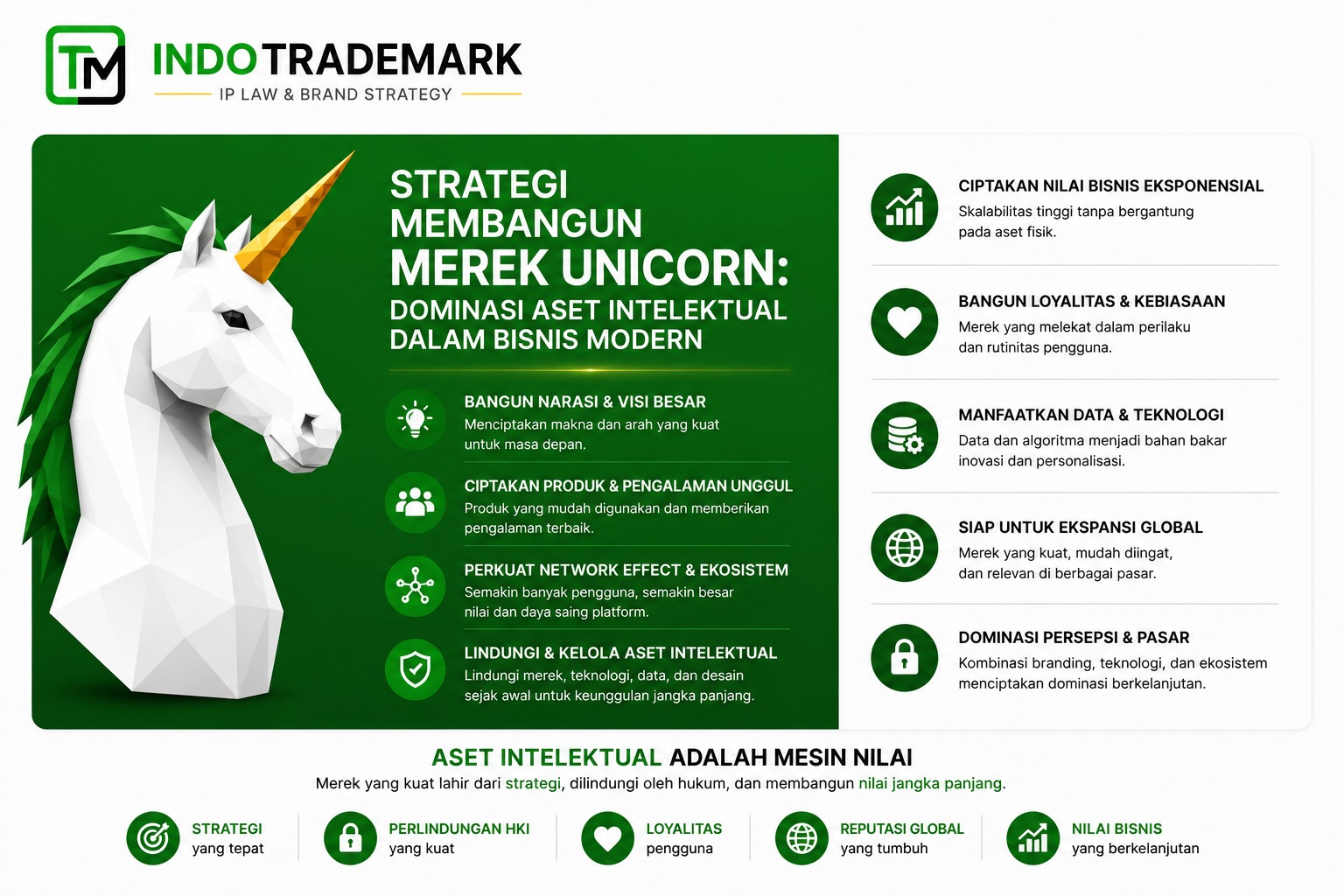 TM INDOTRADEMARK
IP LAW & BRAND STRATEGY

STRATEGI MEMBANGUN MEREK UNICORN: DOMINASI ASET INTELEKTUAL DALAM BISNIS MODERN

BANGUN NARASI & VISI BESAR
Menciptakan makna dan arah yang kuat untuk masa depan.

CIPTAKAN PRODUK & PENGALAMAN UNGGUL
Produk yang mudah digunakan dan memberikan pengalaman terbaik.

PERKUAT NETWORK EFFECT & EKOSISTEM
Semakin banyak pengguna, semakin besar nilai dan daya saing platform.

LINDUNGI & KELOLA ASET INTELEKTUAL
Lindungi merek, teknologi, data, dan desain sejak awal untuk keunggulan jangka panjang.

CIPTAKAN NILAI BISNIS EKSPONENSIAL
Skalabilitas tinggi tanpa bergantung pada aset fisik.

BANGUN LOYALITAS & KEBIASAAN
Merek yang melekat dalam perilaku dan rutinitas pengguna.

MANFAATKAN DATA & TEKNOLOGI
Data dan algoritma menjadi bahan bakar inovasi dan personalisasi.

SIAP UNTUK EKSPANSI GLOBAL
Merek yang kuat, mudah diingat, dan relevan di berbagai pasar.

DOMINASI PERSEPSI & PASAR
Kombinasi branding, teknologi, dan ekosistem menciptakan dominasi berkelanjutan.

ASET INTELEKTUAL ADALAH MESIN NILAI
Merek yang kuat lahir dari strategi, dilindungi oleh hukum, dan membangun nilai jangka panjang.

STRATEGI yang tepat
PERLINDUNGAN HKI yang kuat
LOYALITAS pengguna
REPUTASI GLOBAL yang tumbuh
NILAI BISNIS yang berkelanjutan